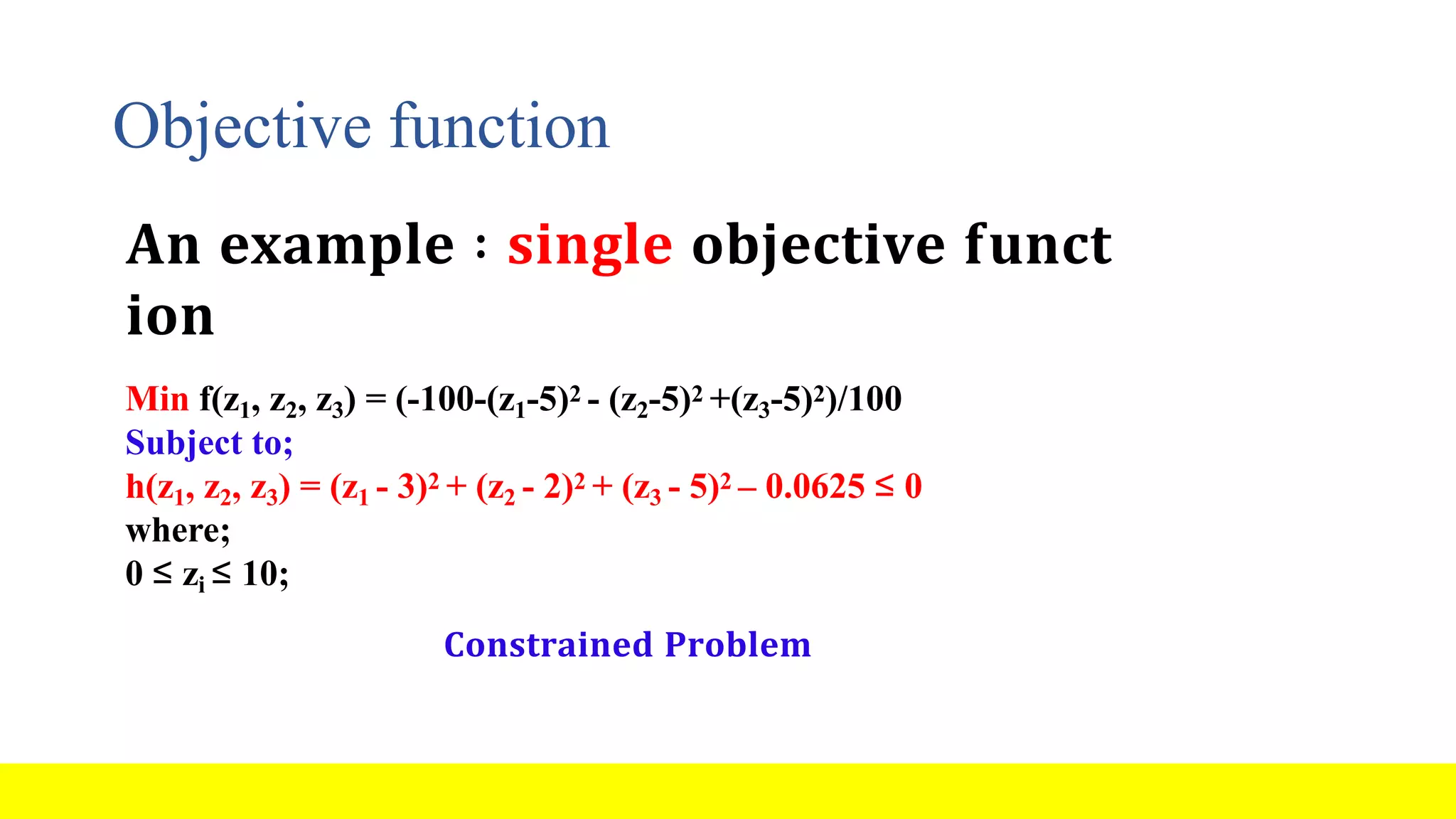 Objective function

An example : single objective function

Min $f(z_1, z_2, z_3) = (-100-(z_1-5)^2 - (z_2-5)^2 +(z_3-5)^2)/100$
Subject to;
$h(z_1, z_2, z_3) = (z_1 - 3)^2 + (z_2 - 2)^2 + (z_3 - 5)^2 – 0.0625 \leq 0$
where;
$0 \leq z_i \leq 10$;

Constrained Problem